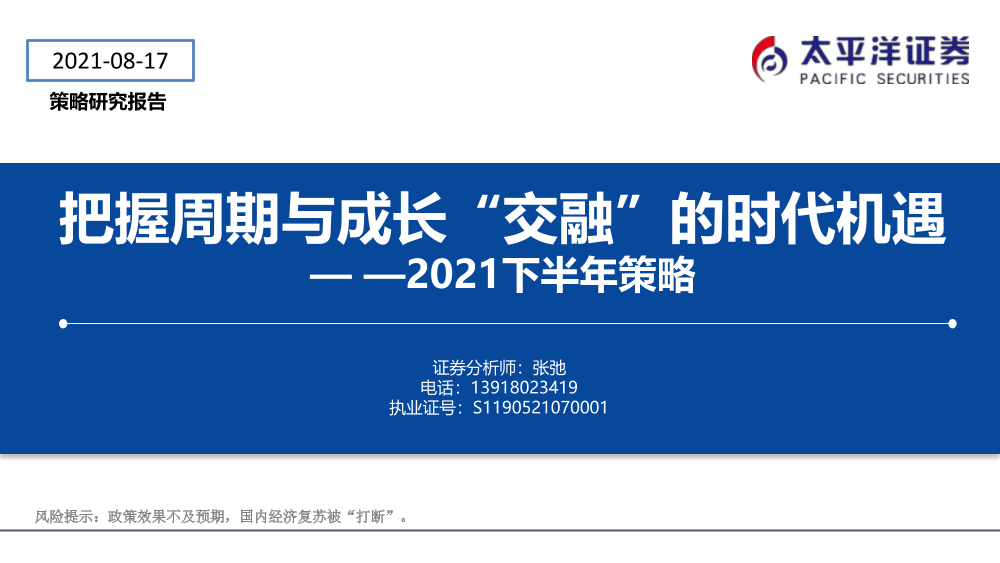 2021-08-17

策略研究报告

太平洋证券
PACIFIC SECURITIES

把握周期与成长“交融”的时代机遇
— —2021下半年策略

证券分析师：张弛
电话：13918023419
执业证号：S1190521070001

风险提示：政策效果不及预期，国内经济复苏被“打断”。